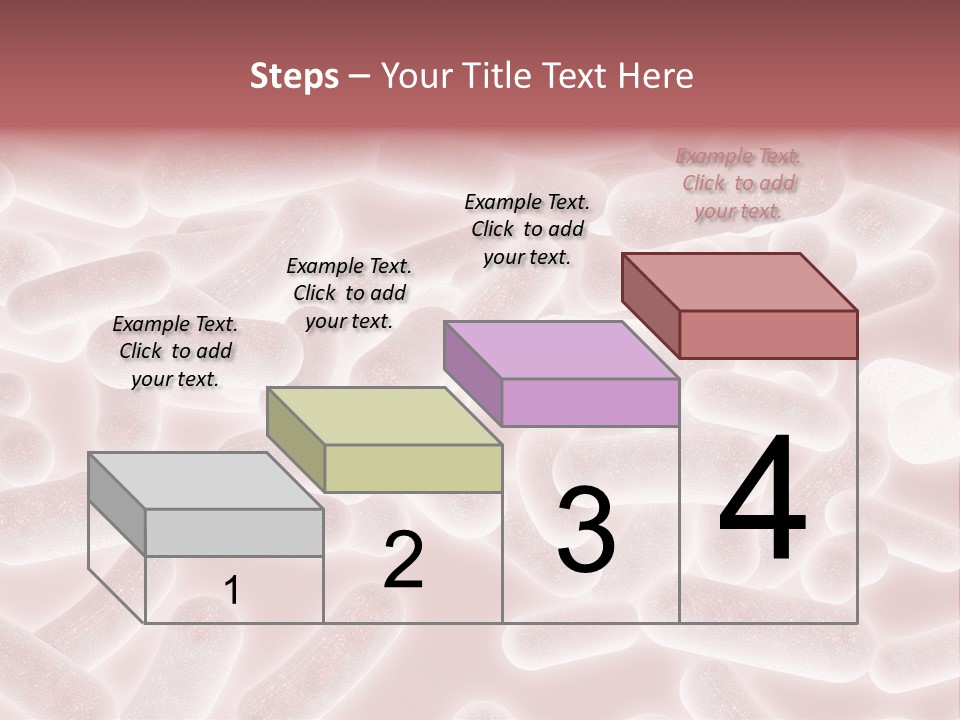 Steps – Your Title Text Here

Example Text. Click to add your text.

Example Text. Click to add your text.

Example Text. Click to add your text.

Example Text. Click to add your text.

1

2

3

4